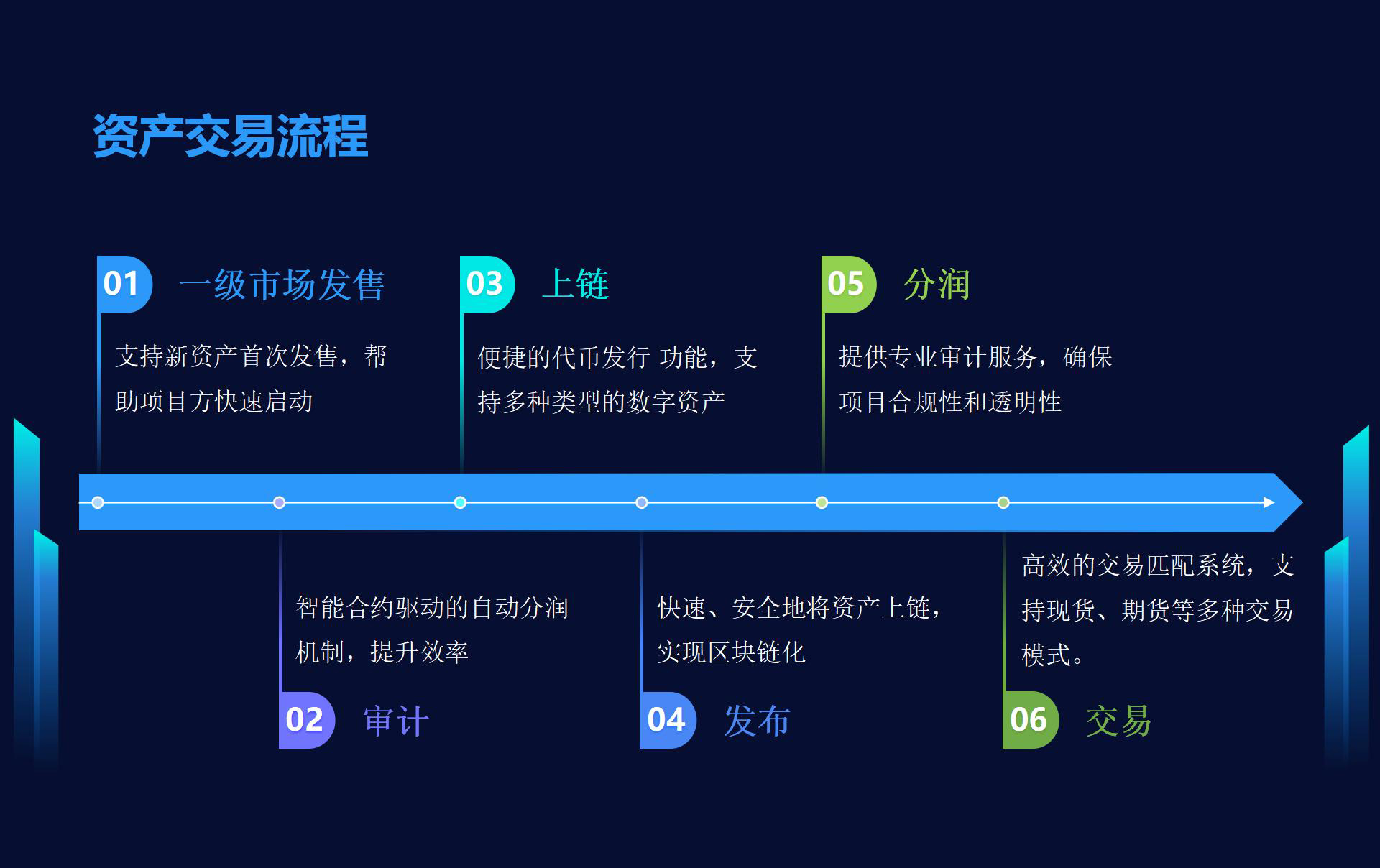 资产交易流程

01 一级市场发售

支持新资产首次发售，帮助项目方快速启动

03 上链

便捷的代币发行 功能，支持多种类型的数字资产

05 分润

提供专业审计服务，确保项目合规性和透明性

智能合约驱动的自动分润机制，提升效率

02 审计

快速、安全地将资产上链，实现区块链化

04 发布

高效的交易匹配系统，支持现货、期货等多种交易模式。

06 交易